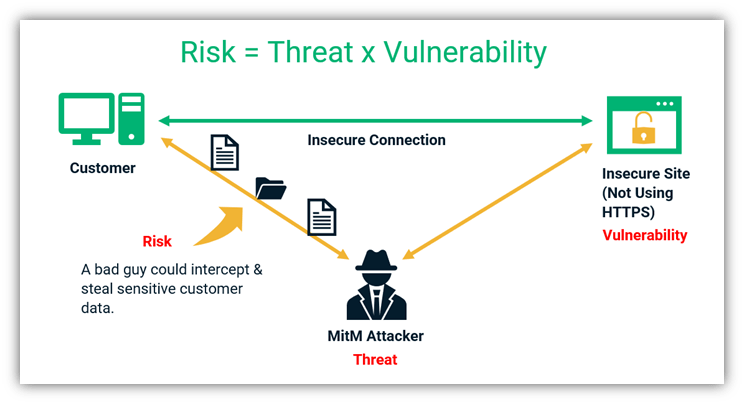 Risk = Threat x Vulnerability

Customer

Insecure Connection

Insecure Site (Not Using HTTPS)

Vulnerability

Risk

A bad guy could intercept & steal sensitive customer data.

MitM Attacker

Threat